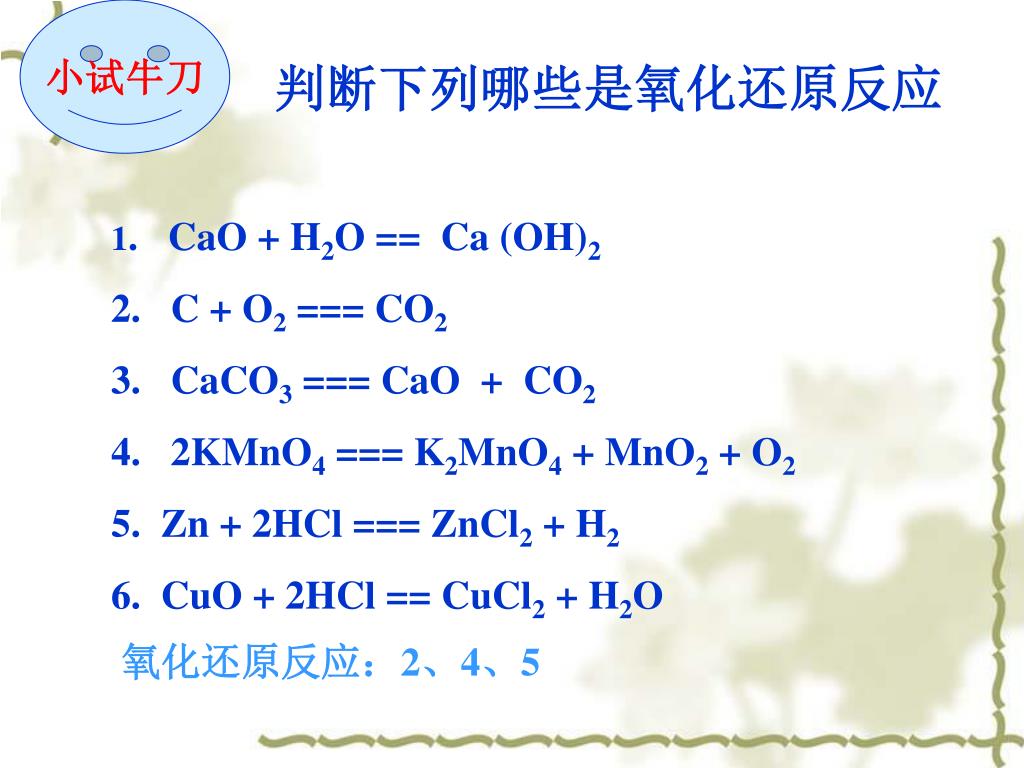 小试牛刀

判断下列哪些是氧化还原反应

1. $CaO + H_2O == Ca(OH)_2$

2. $C + O_2 === CO_2$

3. $CaCO_3 === CaO + CO_2$

4. $2KMnO_4 === K_2MnO_4 + MnO_2 + O_2$

5. $Zn + 2HCl === ZnCl_2 + H_2$

6. $CuO + 2HCl == CuCl_2 + H_2O$

氧化还原反应：2、4、5